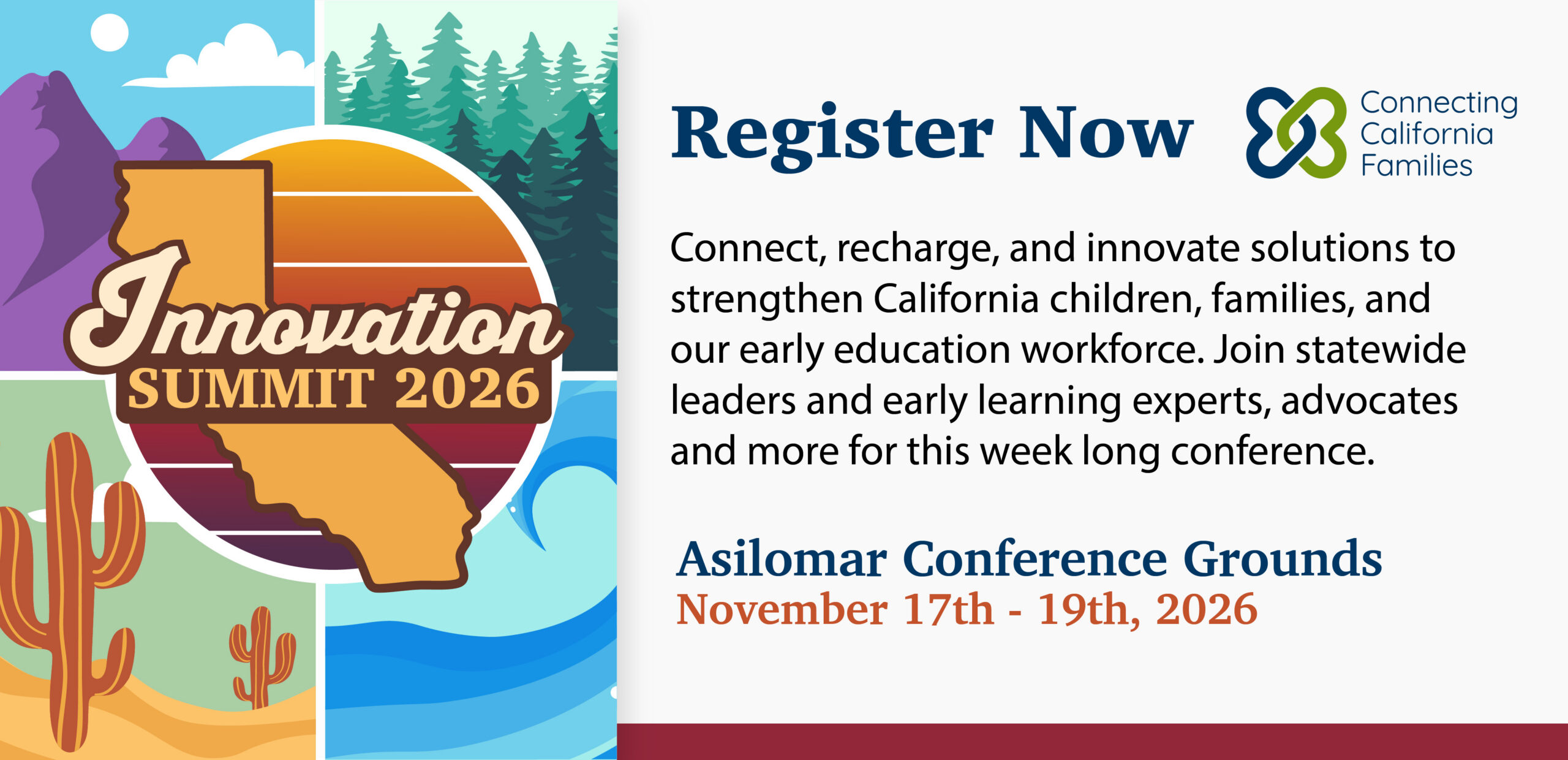 Innovation
SUMMIT 2026

Register Now

Connecting California Families

Connect, recharge, and innovate solutions to strengthen California children, families, and our early education workforce. Join statewide leaders and early learning experts, advocates and more for this week long conference.

Asilomar Conference Grounds
November 17th - 19th, 2026